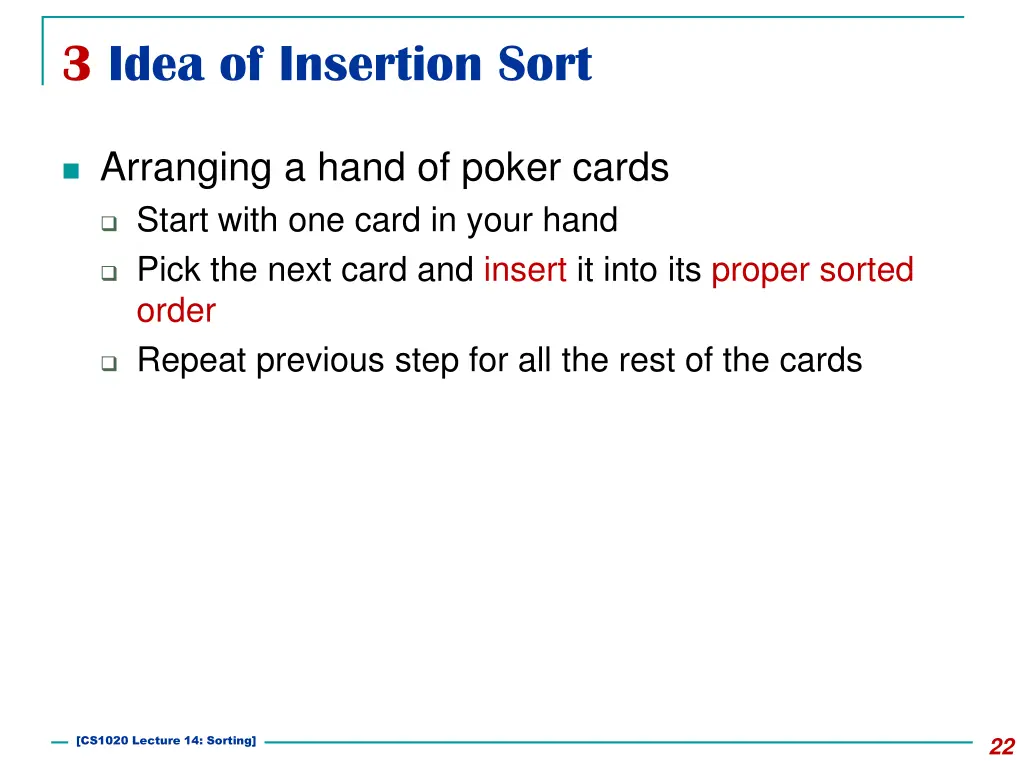 3 Idea of Insertion Sort

Arranging a hand of poker cards

Start with one card in your hand

Pick the next card and insert it into its proper sorted order

Repeat previous step for all the rest of the cards

[CS1020 Lecture 14: Sorting]

22